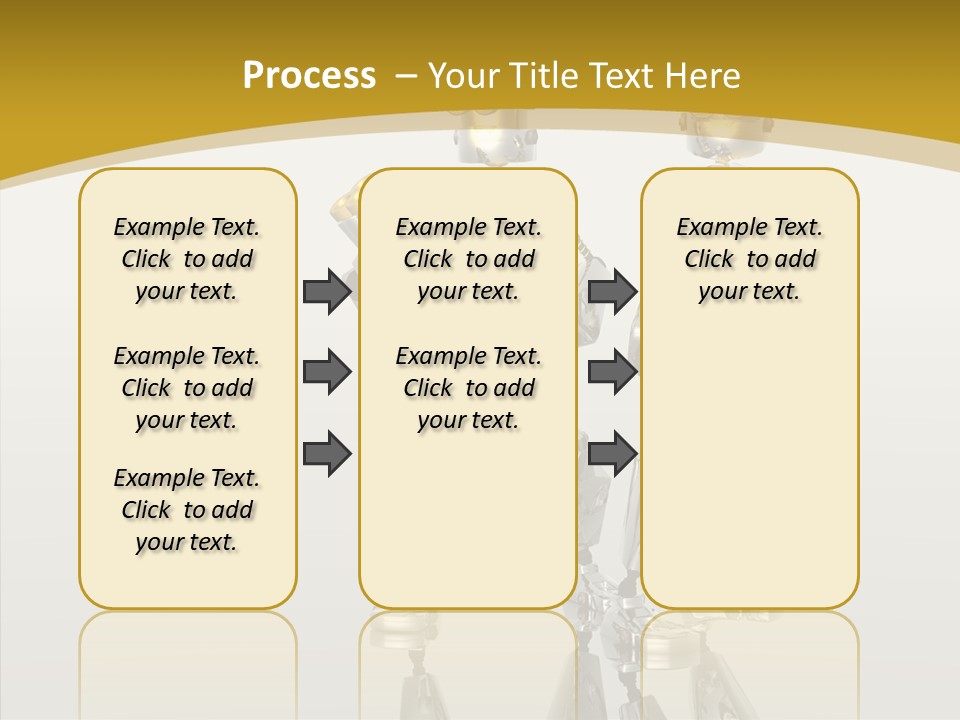 Process – Your Title Text Here

Example Text. Click to add your text.

Example Text. Click to add your text.

Example Text. Click to add your text.

Example Text. Click to add your text.

Example Text. Click to add your text.

Example Text. Click to add your text.